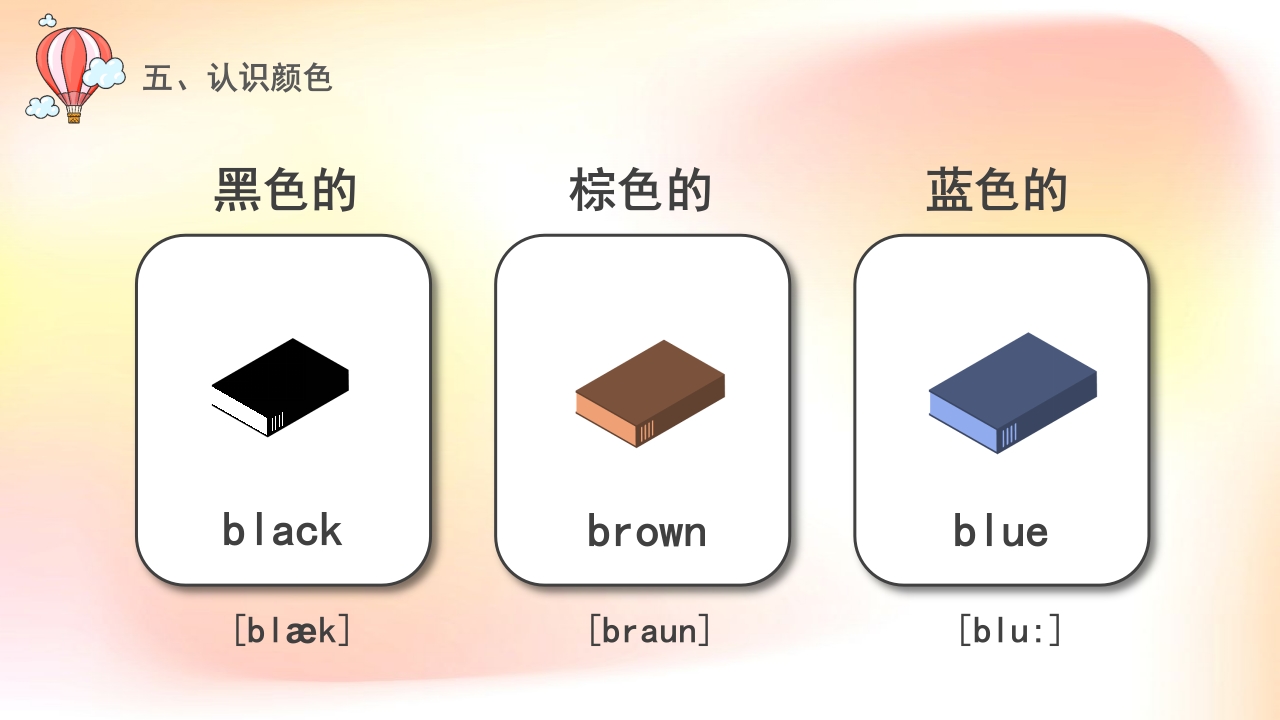 五、认识颜色

黑色的

black

[blæk]

棕色的

brown

[braun]

蓝色的

blue

[blu:]